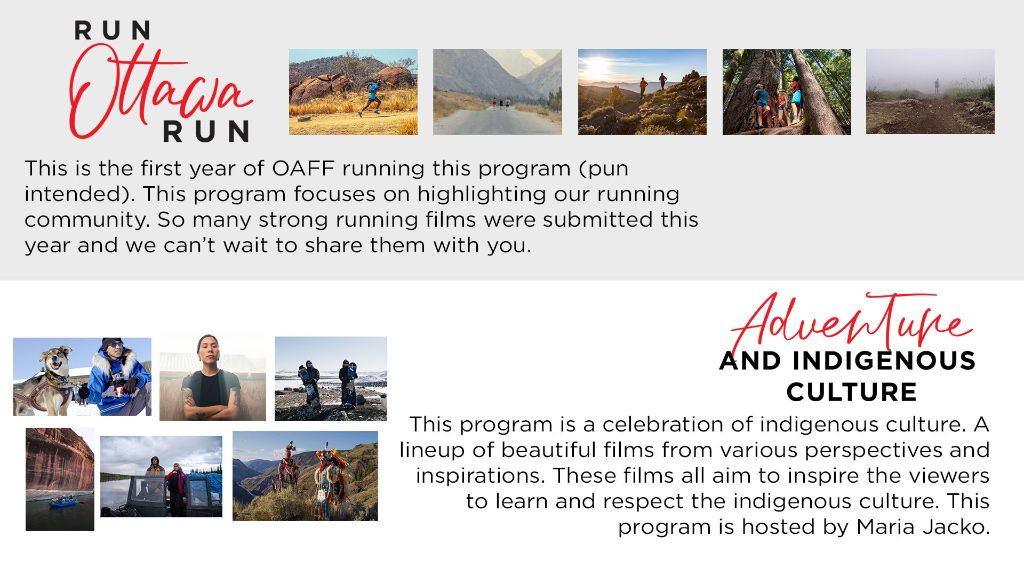 RUN
Ottawa
RUN

This is the first year of OAFF running this program (pun intended). This program focuses on highlighting our running community. So many strong running films were submitted this year and we can't wait to share them with you.

Adventure
AND INDIGENOUS CULTURE

This program is a celebration of indigenous culture. A lineup of beautiful films from various perspectives and inspirations. These films all aim to inspire the viewers to learn and respect the indigenous culture. This program is hosted by Maria Jacko.